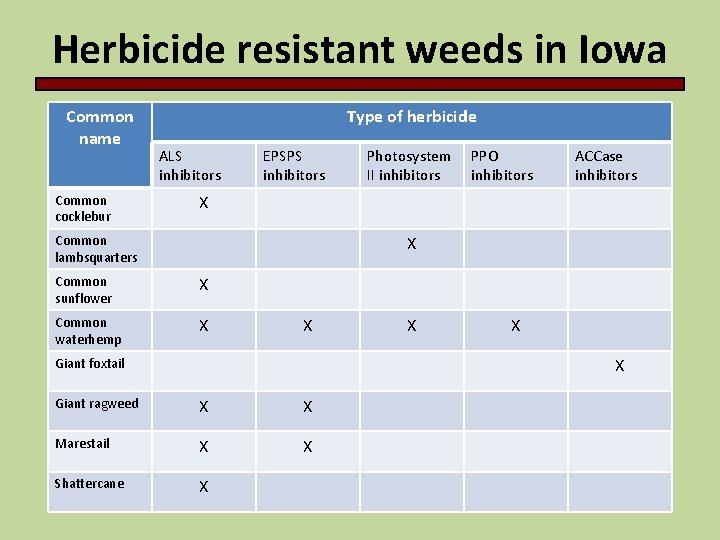 Herbicide resistant weeds in Iowa

| Common name | Type of herbicide | | | | |
|---|---|---|---|---|---|
| | ALS inhibitors | EPSPS inhibitors | Photosystem II inhibitors | PPO inhibitors | ACCase inhibitors |
| Common cocklebur | X | | | | |
| Common lambsquarters | | | X | | |
| Common sunflower | X | | | | |
| Common waterhemp | X | X | X | X | |
| Giant foxtail | | | | | X |
| Giant ragweed | X | X | | | |
| Marestail | X | X | | | |
| Shattercane | X | | | | |